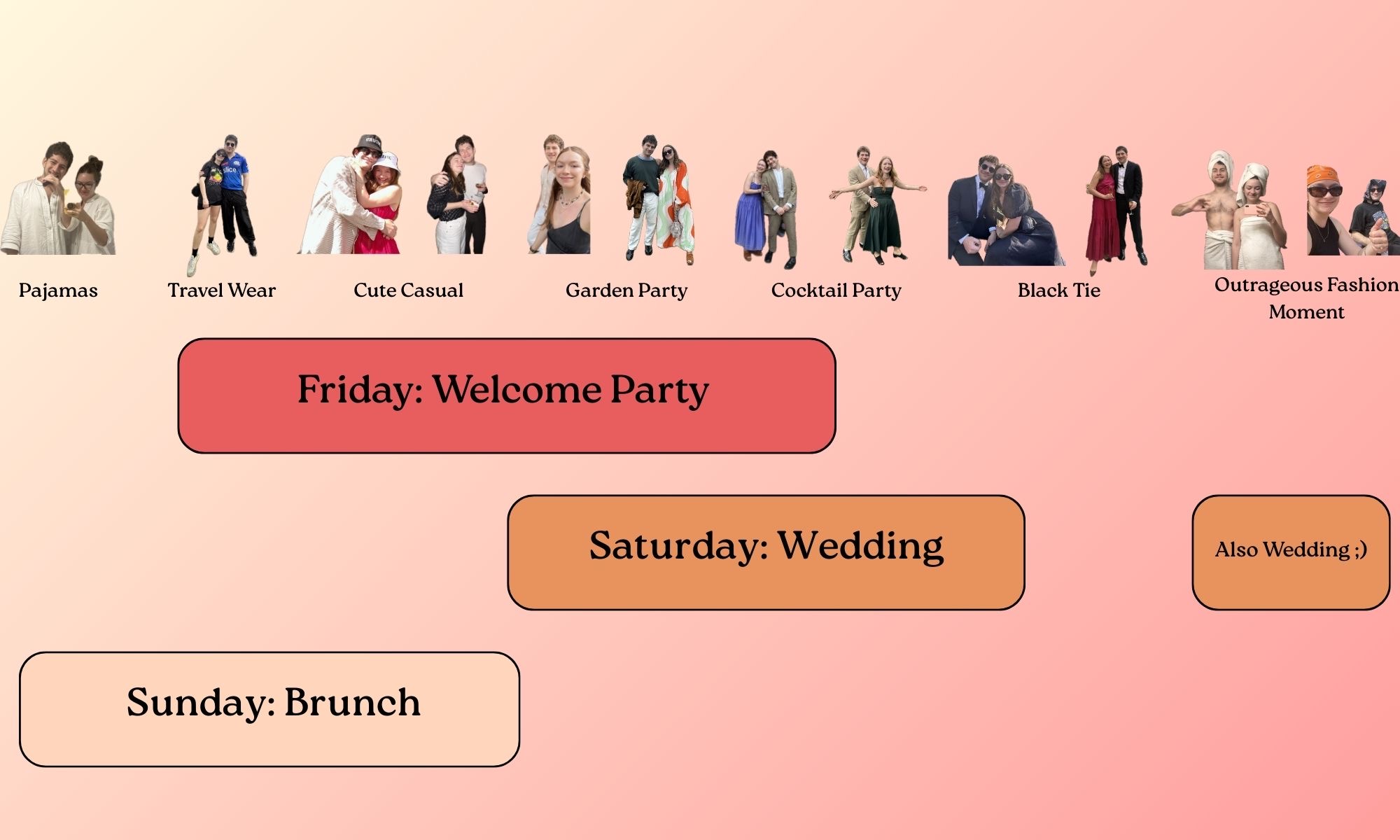 Pajamas

Travel Wear

Cute Casual

Garden Party

Cocktail Party

Black Tie

Outrageous Fashion Moment

Friday: Welcome Party

Saturday: Wedding

Also Wedding ;)

Sunday: Brunch